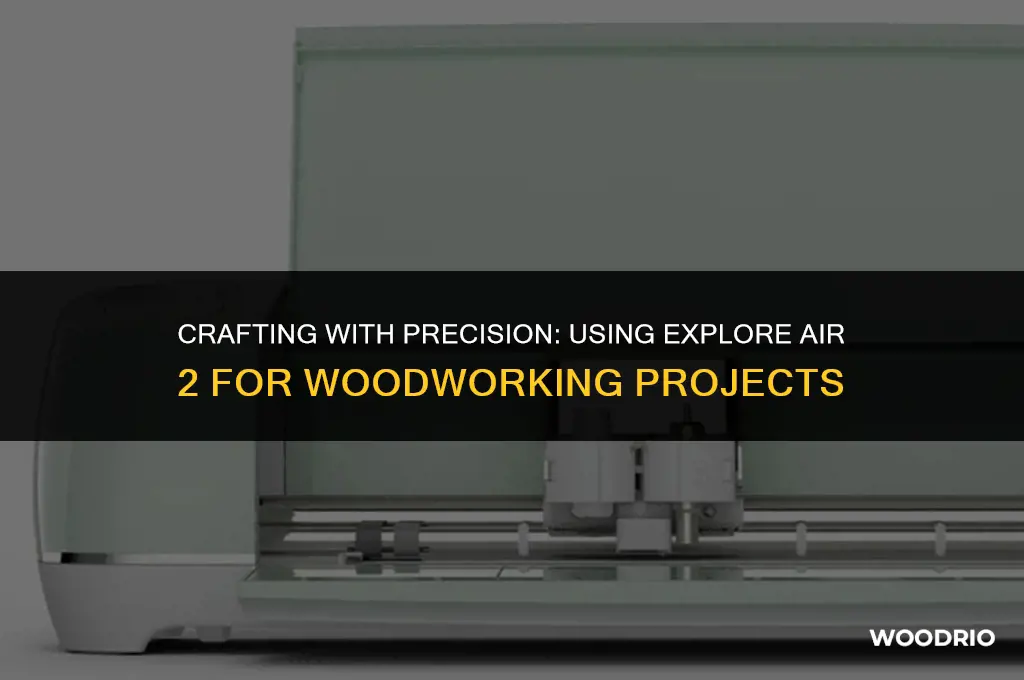 CRAFTING WITH PRECISION: USING EXPLORE AIR 2 FOR WOODWORKING PROJECTS

WOODRIO